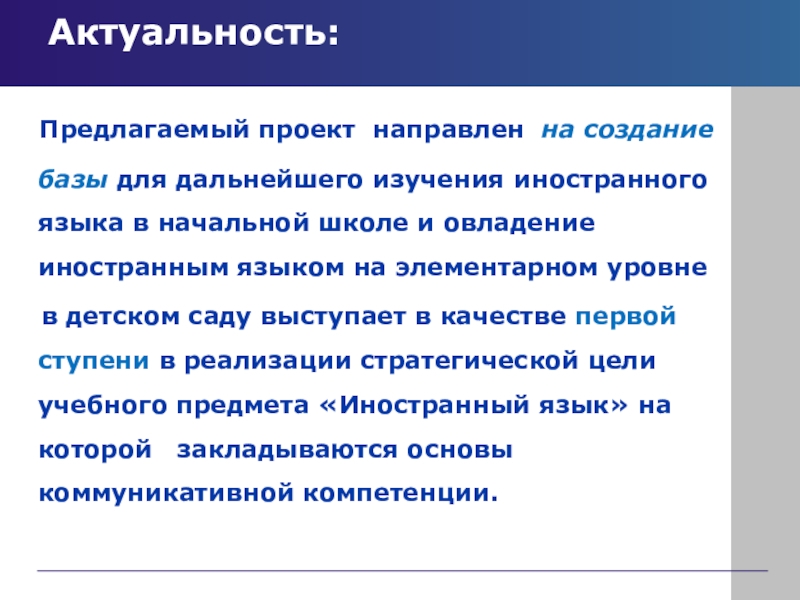 Актуальность:

Предлагаемый проект направлен на создание базы для дальнейшего изучения иностранного языка в начальной школе и овладение иностранным языком на элементарном уровне в детском саду выступает в качестве первой ступени в реализации стратегической цели учебного предмета «Иностранный язык» на которой закладываются основы коммуникативной компетенции.